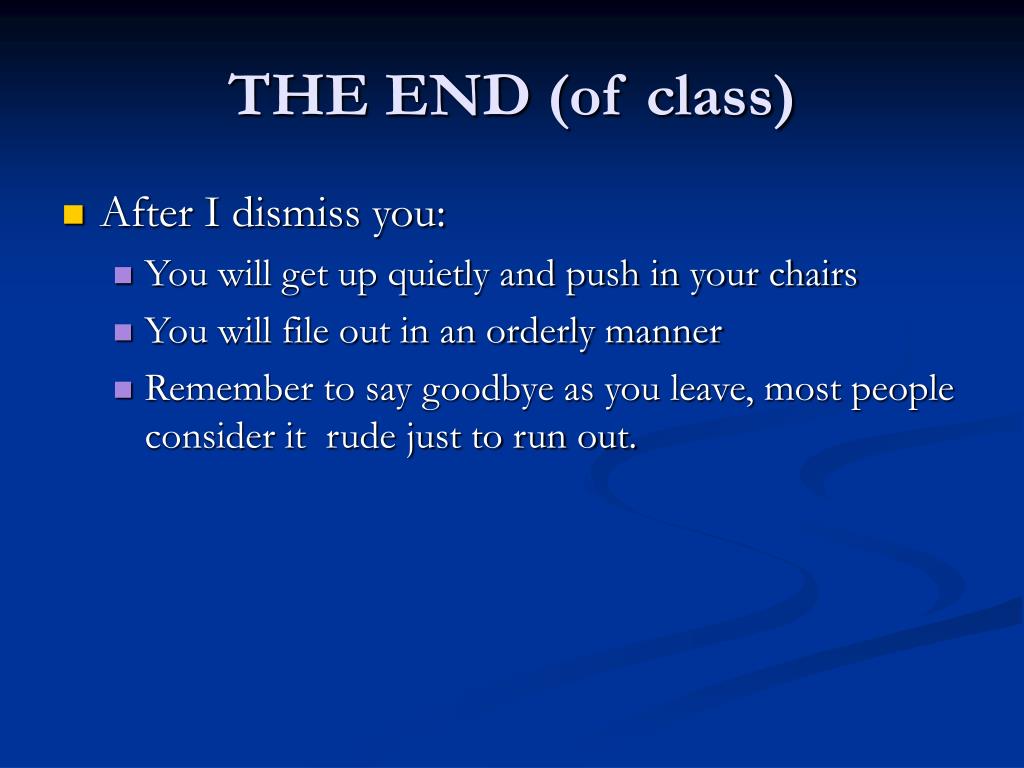 THE END (of class)

After I dismiss you:

You will get up quietly and push in your chairs

You will file out in an orderly manner

Remember to say goodbye as you leave, most people consider it rude just to run out.